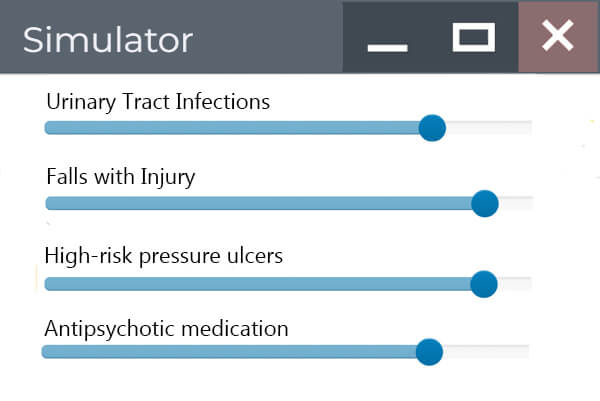 Simulator

Urinary Tract Infections

Falls with Injury

High-risk pressure ulcers

Antipsychotic medication